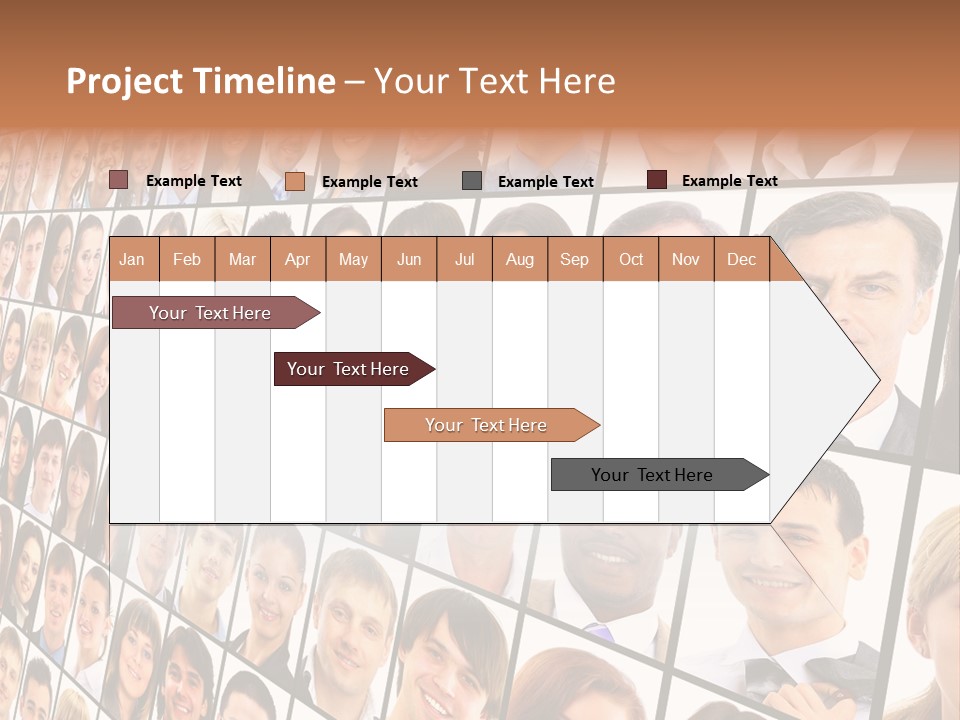 Project Timeline – Your Text Here

Example Text
Example Text
Example Text
Example Text

| Jan | Feb | Mar | Apr | May | Jun | Jul | Aug | Sep | Oct | Nov | Dec |
|---|---|---|---|---|---|---|---|---|---|---|---|

Your Text Here
Your Text Here
Your Text Here
Your Text Here